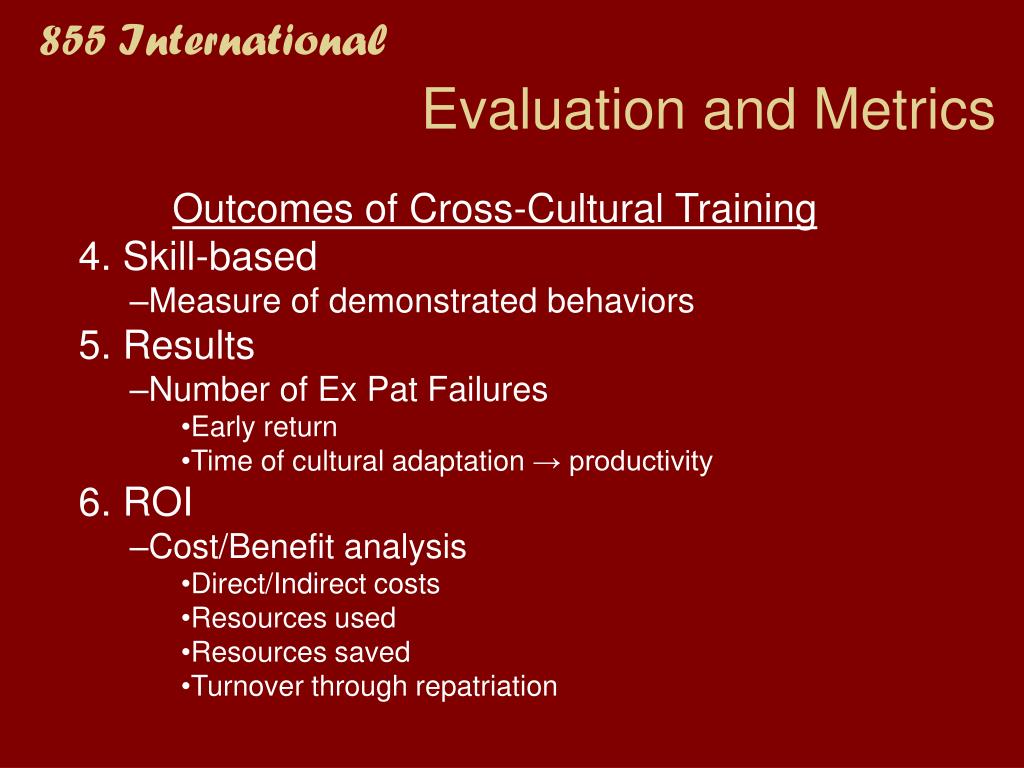 855 International

Evaluation and Metrics

Outcomes of Cross-Cultural Training

4. Skill-based

–Measure of demonstrated behaviors

5. Results

–Number of Ex Pat Failures

•Early return

•Time of cultural adaptation → productivity

6. ROI

–Cost/Benefit analysis

•Direct/Indirect costs

•Resources used

•Resources saved

•Turnover through repatriation